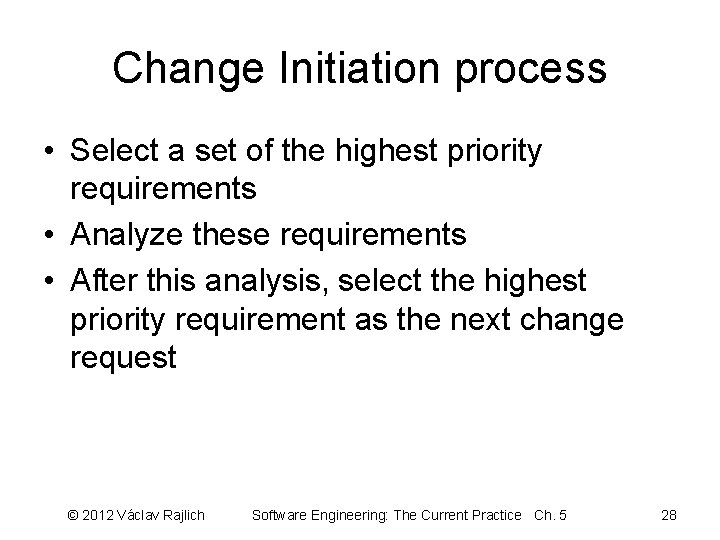 Change Initiation process

• Select a set of the highest priority requirements
• Analyze these requirements
• After this analysis, select the highest priority requirement as the next change request

© 2012 Václav Rajlich Software Engineering: The Current Practice Ch. 5 28